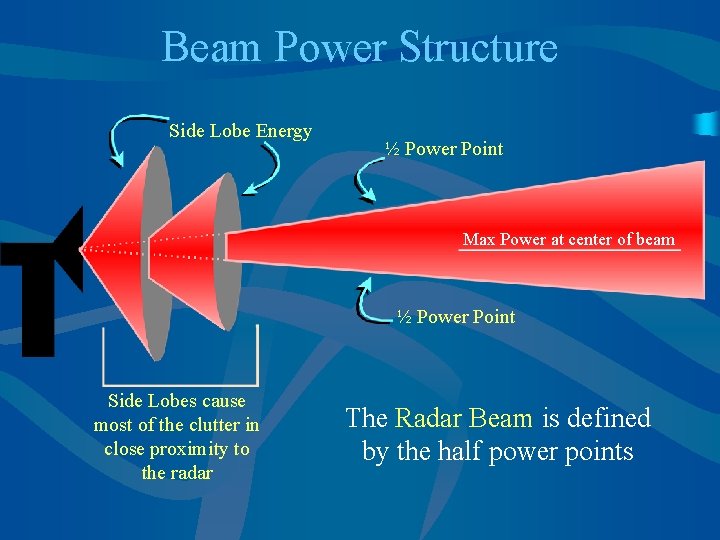 Beam Power Structure

Side Lobe Energy

½ Power Point

Max Power at center of beam

½ Power Point

Side Lobes cause most of the clutter in close proximity to the radar

The Radar Beam is defined by the half power points